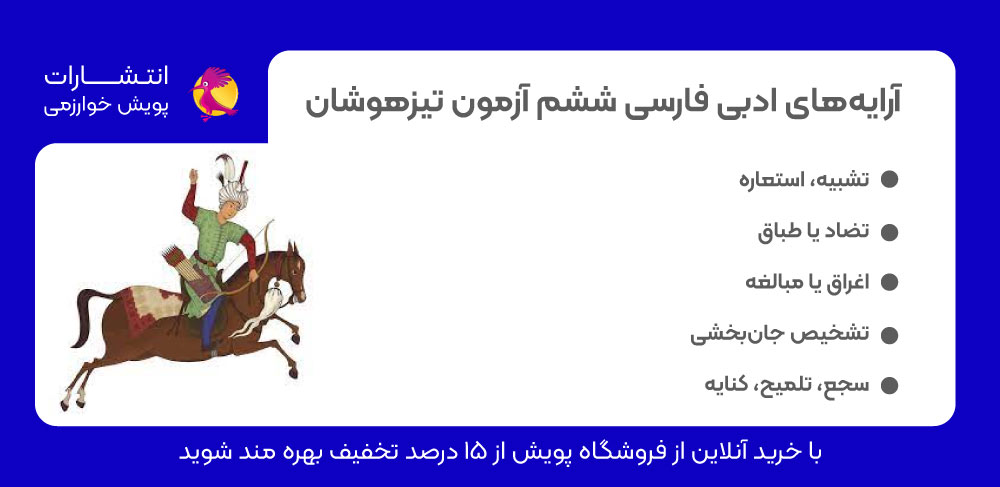 انتشارات
پویش خوارزمی

آرایه‌های ادبی فارسی ششم آزمون تیزهوشان

تشبیه، استعاره

تضاد یا طباق

اغراق یا مبالغه

تشخیص جان‌بخشی

سجع، تلمیح، کنایه

با خرید آنلاین از فروشگاه پویش از ۱۵ درصد تخفیف بهره مند شوید